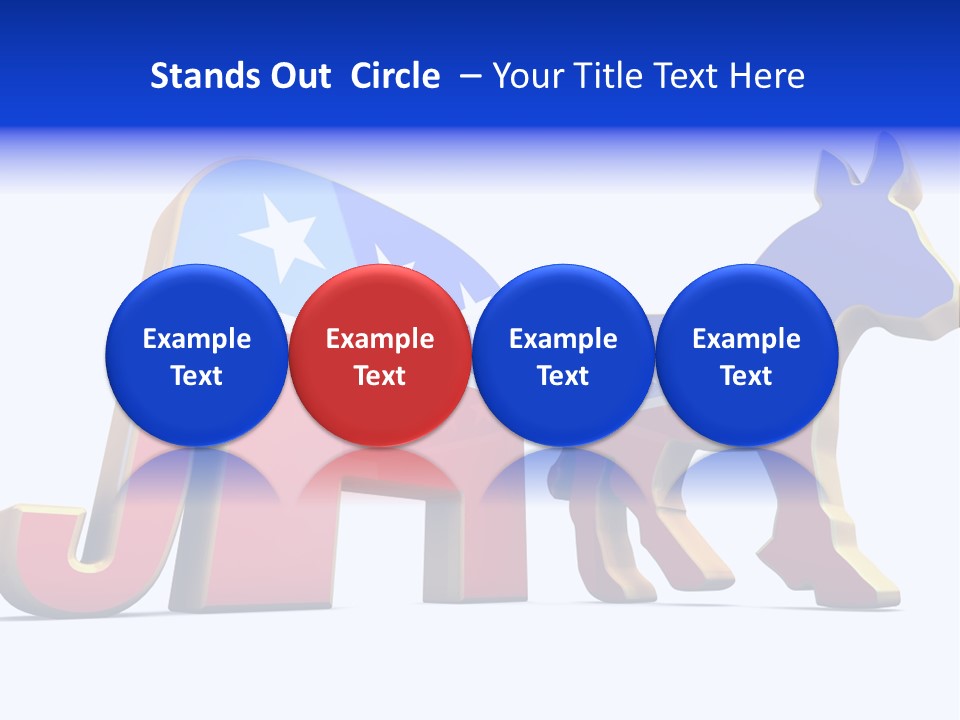 Stands Out Circle – Your Title Text Here

Example Text

Example Text

Example Text

Example Text